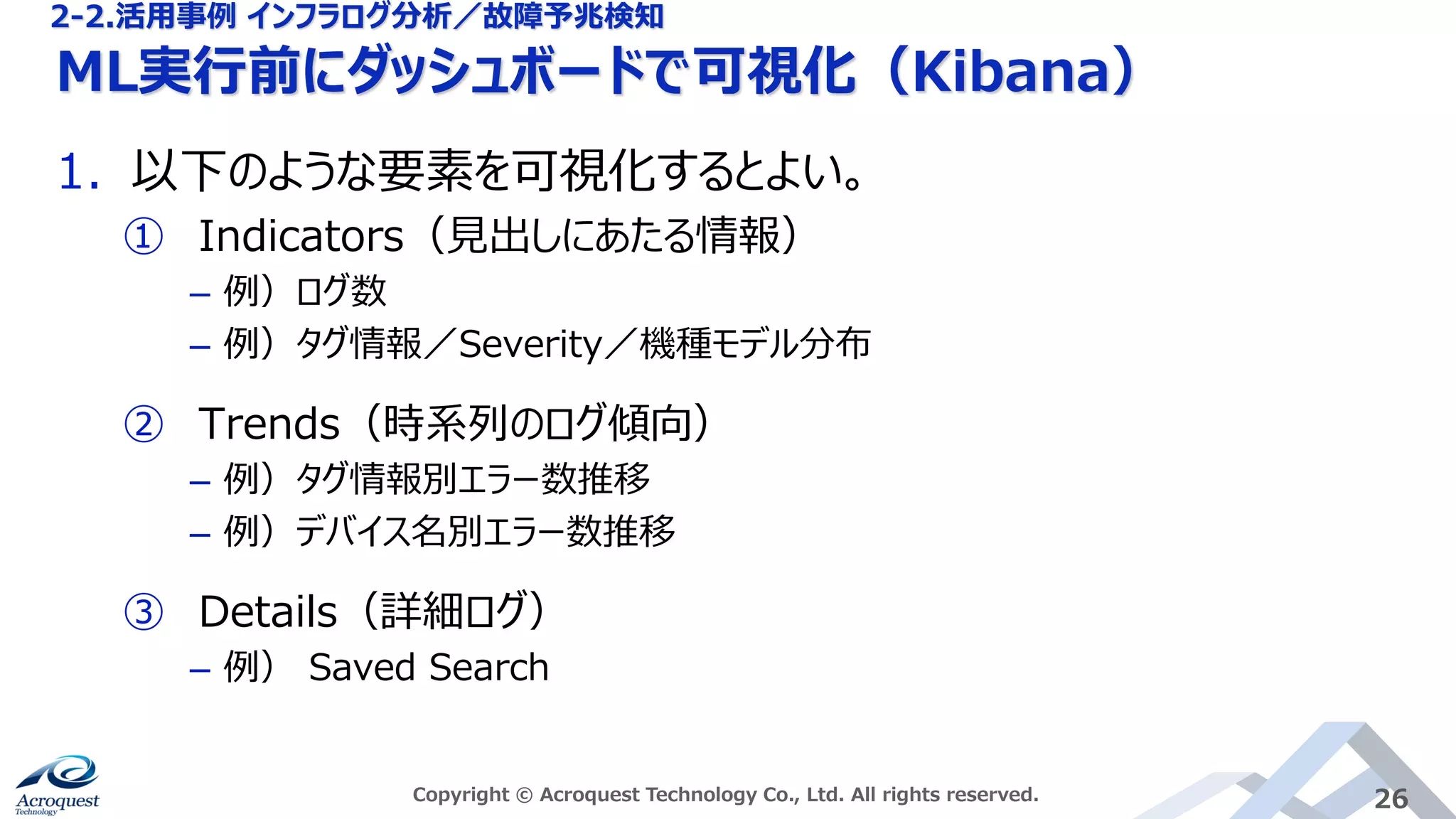 2-2.活用事例 インフラログ分析／故障予兆検知

ML実行前にダッシュボードで可視化（Kibana）

1. 以下のような要素を可視化するとよい。

① Indicators（見出しにあたる情報）
– 例）ログ数
– 例）タグ情報／Severity／機種モデル分布

② Trends（時系列のログ傾向）
– 例）タグ情報別エラー数推移
– 例）デバイス名別エラー数推移

③ Details（詳細ログ）
– 例） Saved Search

Acroquest Technology

Copyright © Acroquest Technology Co., Ltd. All rights reserved.

26